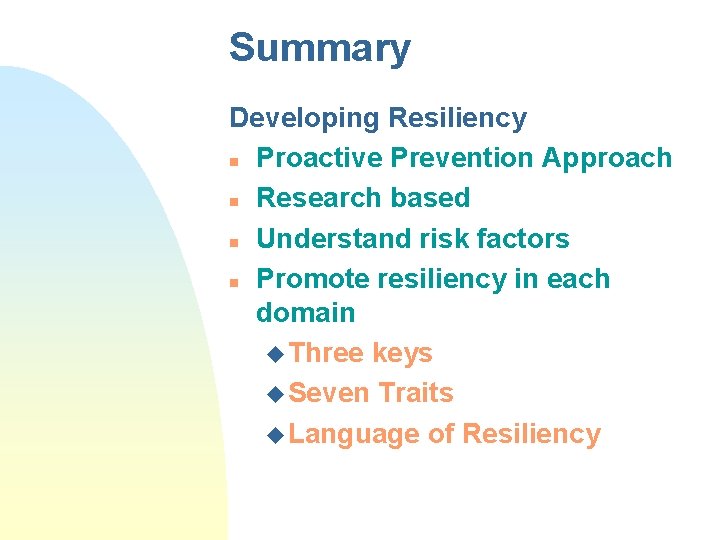 Summary

Developing Resiliency

- Proactive Prevention Approach
- Research based
- Understand risk factors
- Promote resiliency in each domain
  - Three keys
  - Seven Traits
  - Language of Resiliency